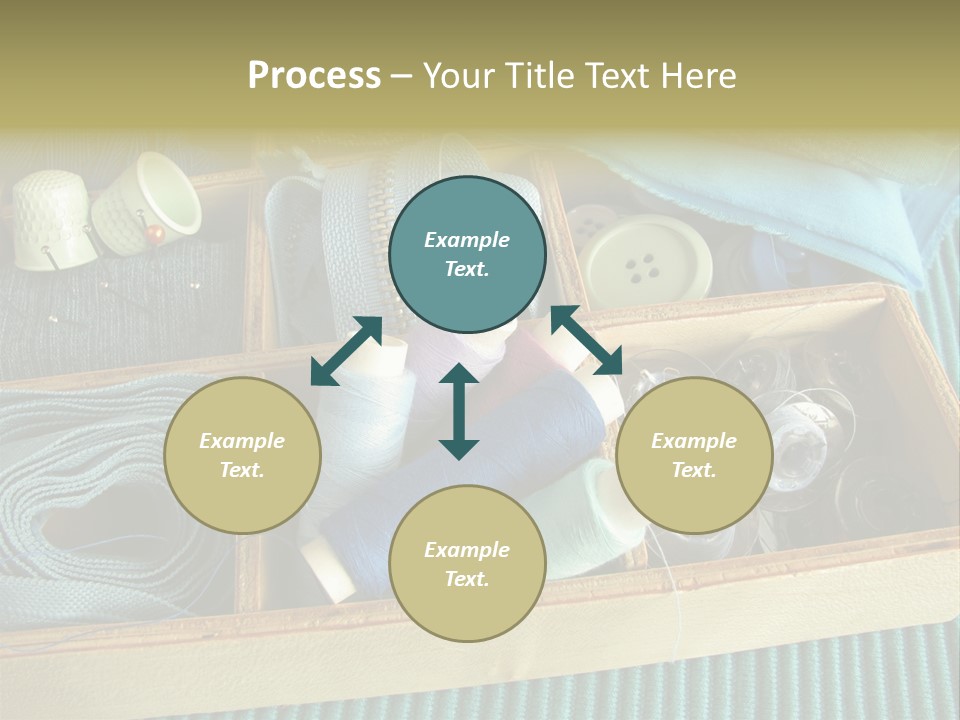 Process – Your Title Text Here

Example Text.

Example Text.

Example Text.

Example Text.